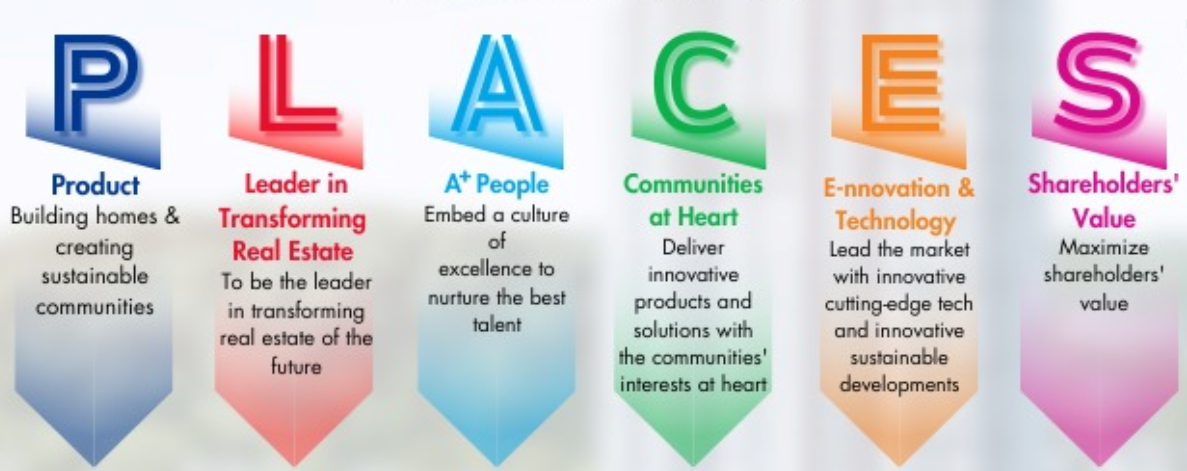 P

Product
Building homes & creating sustainable communities

L

Leader in Transforming Real Estate
To be the leader in transforming real estate of the future

A

$A^+$ People
Embed a culture of excellence to nurture the best talent

C

Communities at Heart
Deliver innovative products and solutions with the communities' interests at heart

E

E-nnovation & Technology
Lead the market with innovative cutting-edge tech and innovative sustainable developments

S

Shareholders' Value
Maximize shareholders' value